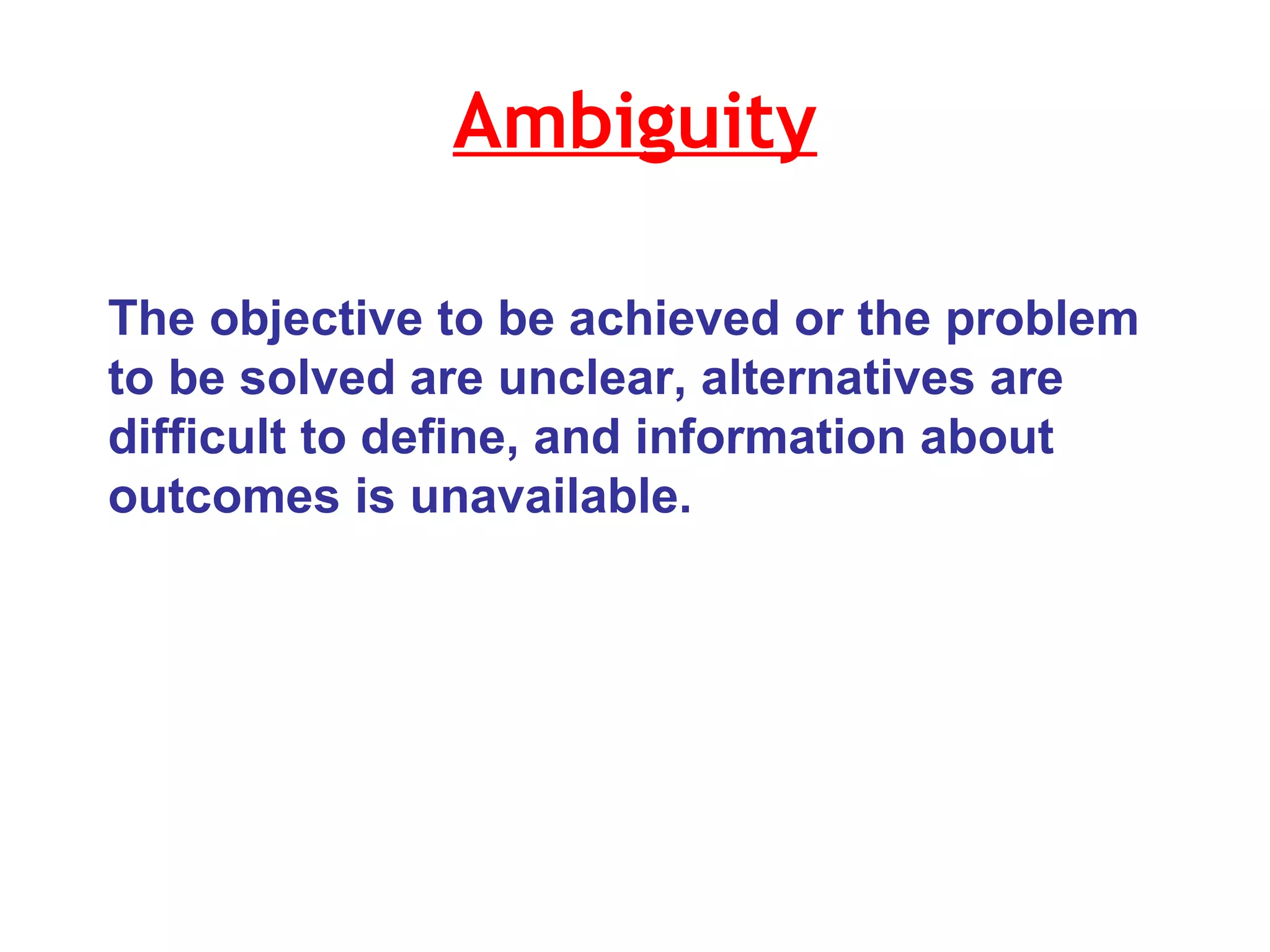 Ambiguity

The objective to be achieved or the problem to be solved are unclear, alternatives are difficult to define, and information about outcomes is unavailable.